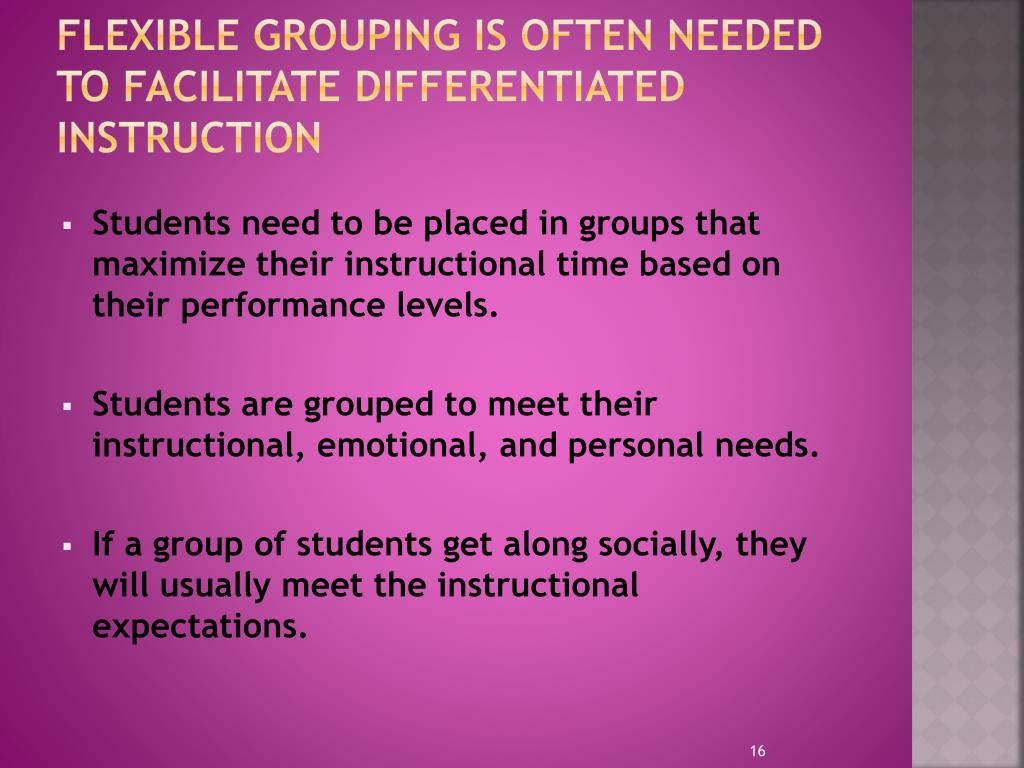 FLEXIBLE GROUPING IS OFTEN NEEDED TO FACILITATE DIFFERENTIATED INSTRUCTION

▪ Students need to be placed in groups that maximize their instructional time based on their performance levels.

▪ Students are grouped to meet their instructional, emotional, and personal needs.

▪ If a group of students get along socially, they will usually meet the instructional expectations.

16